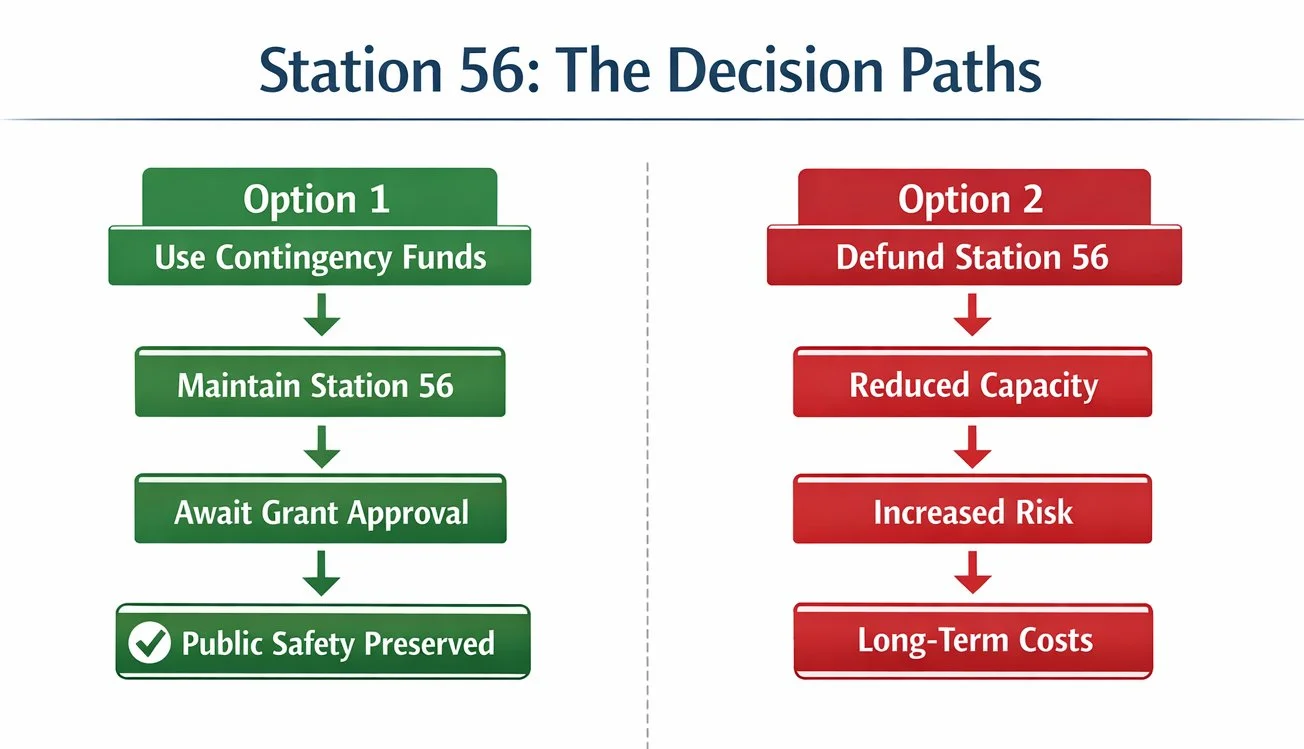 Station 56: The Decision Paths

Option 1
Use Contingency Funds
Maintain Station 56
Await Grant Approval
Public Safety Preserved

Option 2
Defund Station 56
Reduced Capacity
Increased Risk
Long-Term Costs